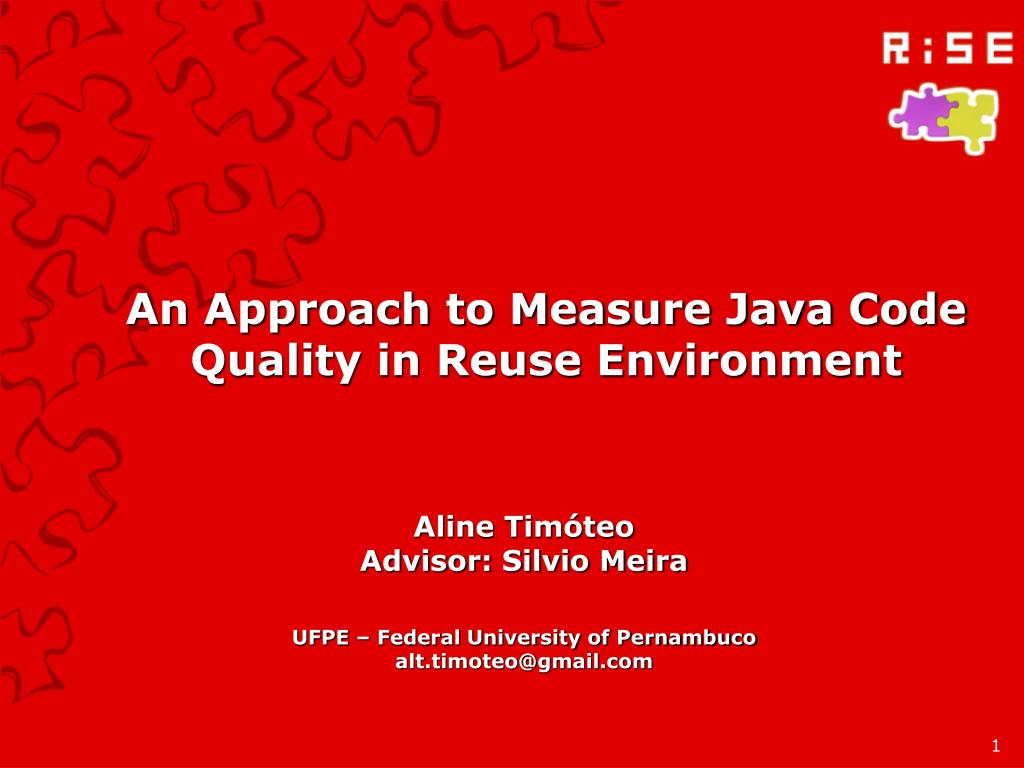 R:SE

An Approach to Measure Java Code Quality in Reuse Environment

Aline Timóteo
Advisor: Silvio Meira

UFPE – Federal University of Pernambuco
alt.timoteo@gmail.com

1